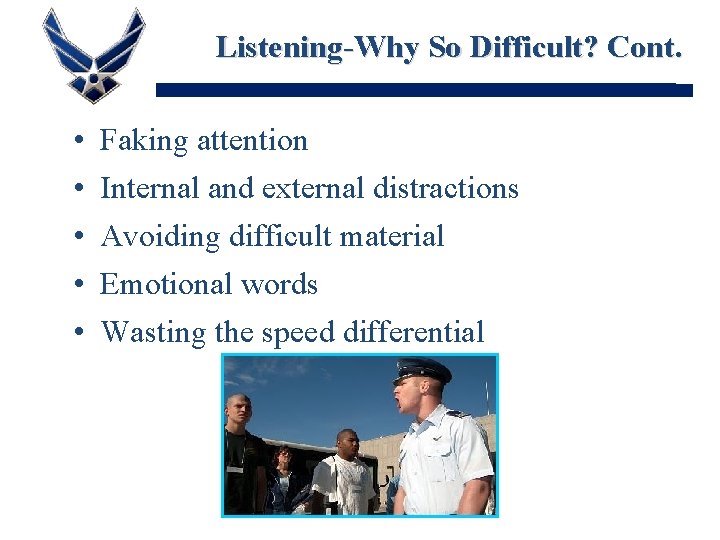 Listening-Why So Difficult? Cont.

• Faking attention
• Internal and external distractions
• Avoiding difficult material
• Emotional words
• Wasting the speed differential